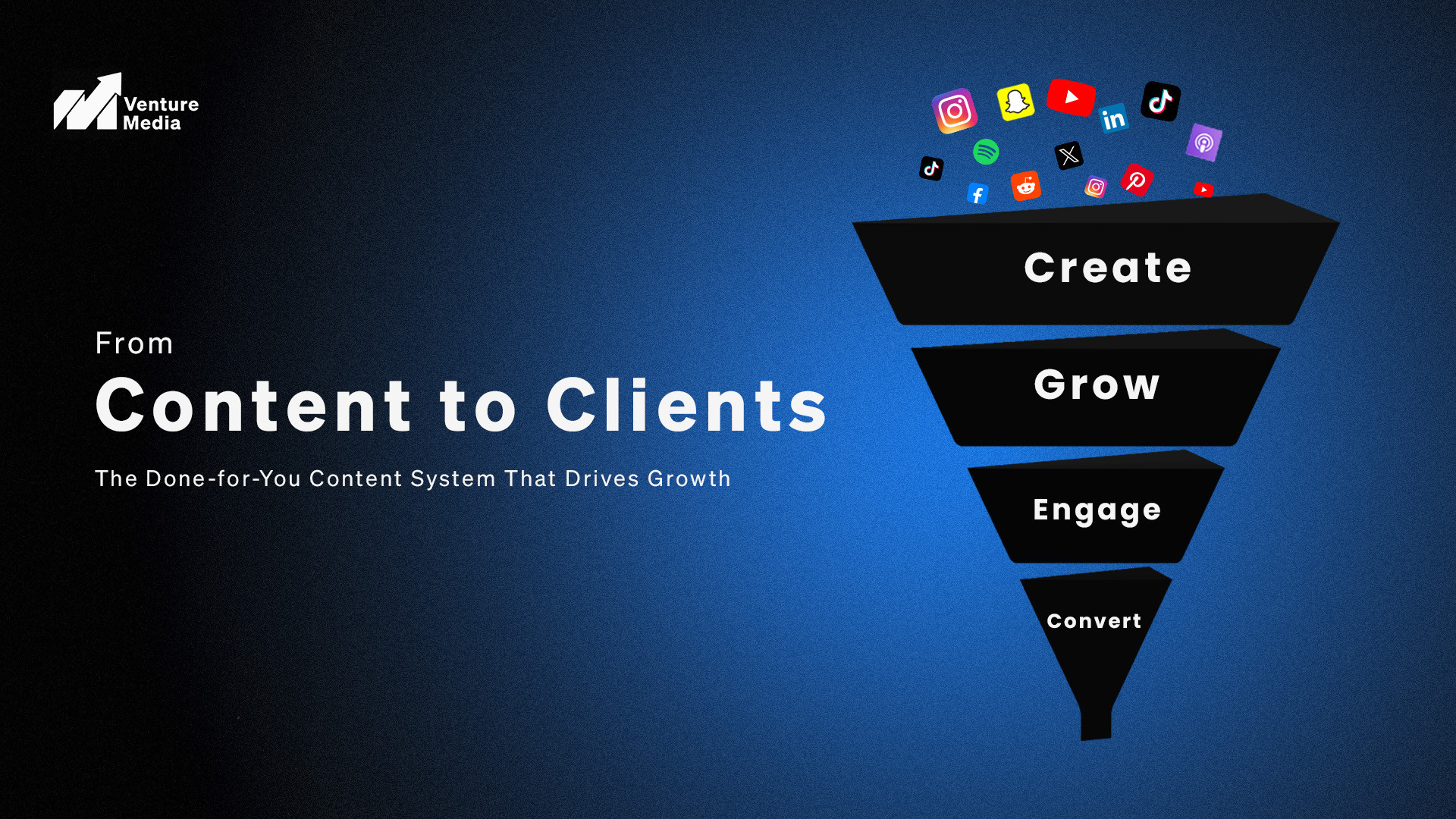 Venture Media

From
Content to Clients

The Done-for-You Content System That Drives Growth

in

Create

Grow

Engage

Convert